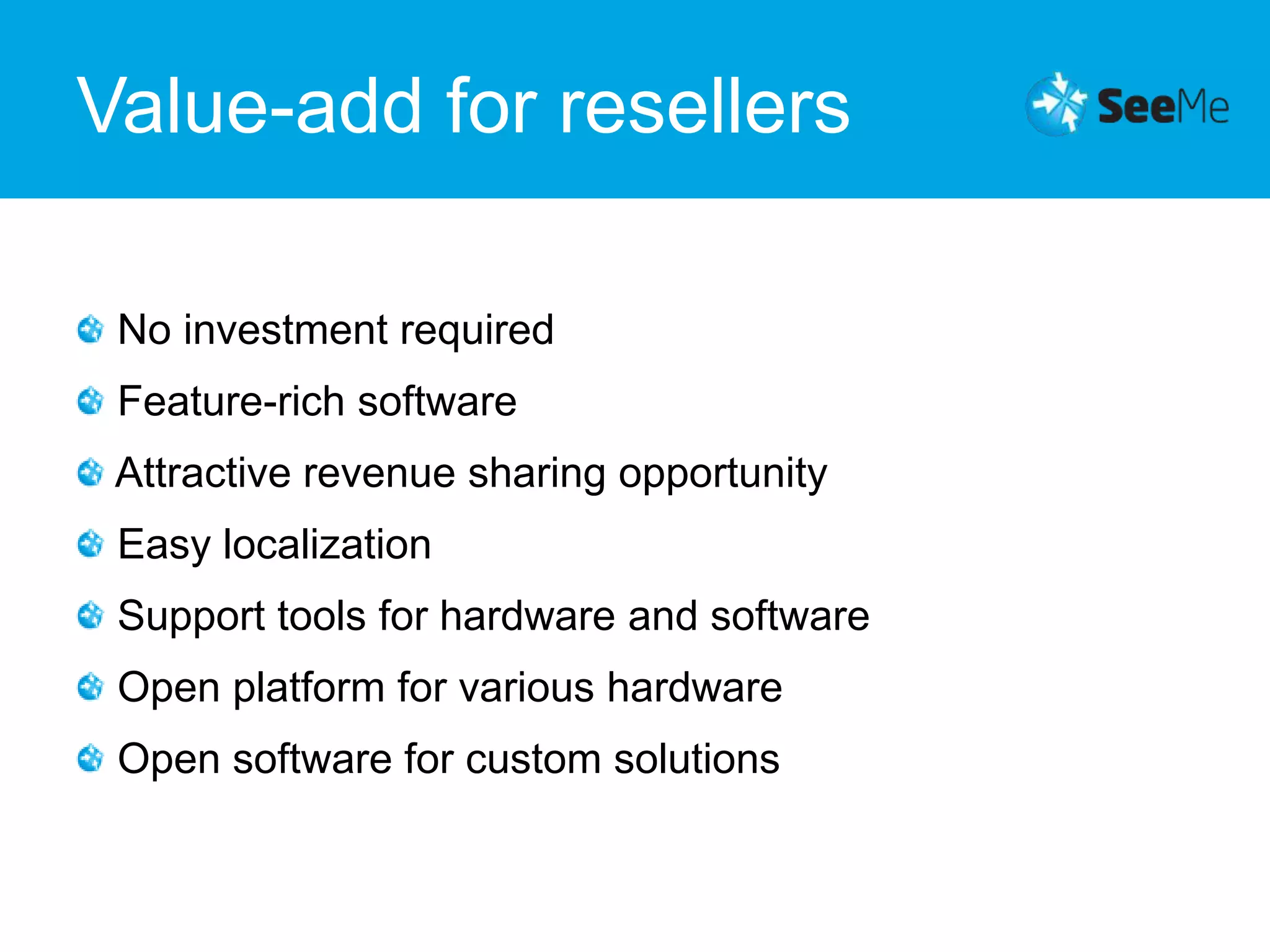 Value-add for resellers

SeeMe

No investment required
Feature-rich software
Attractive revenue sharing opportunity
Easy localization
Support tools for hardware and software
Open platform for various hardware
Open software for custom solutions